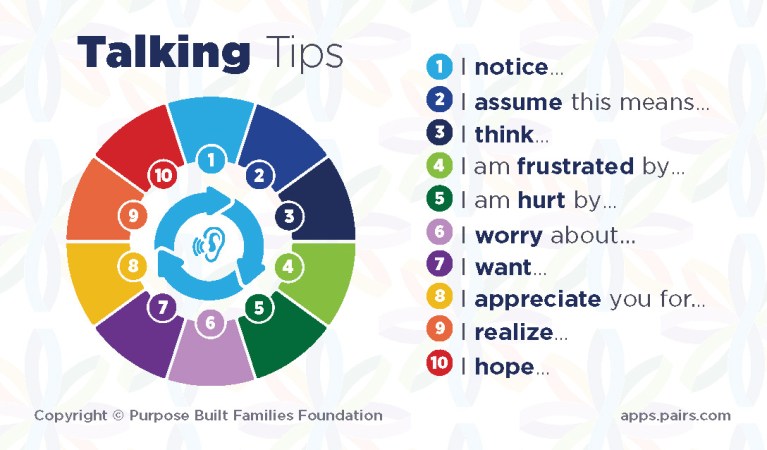 Talking Tips

1 2 3 4 5 6 7 8 9 10

1 I notice...
2 I assume this means...
3 I think...
4 I am frustrated by...
5 I am hurt by...
6 I worry about...
7 I want...
8 I appreciate you for...
9 I realize...
10 I hope...

Copyright © Purpose Built Families Foundation

apps.pairs.com